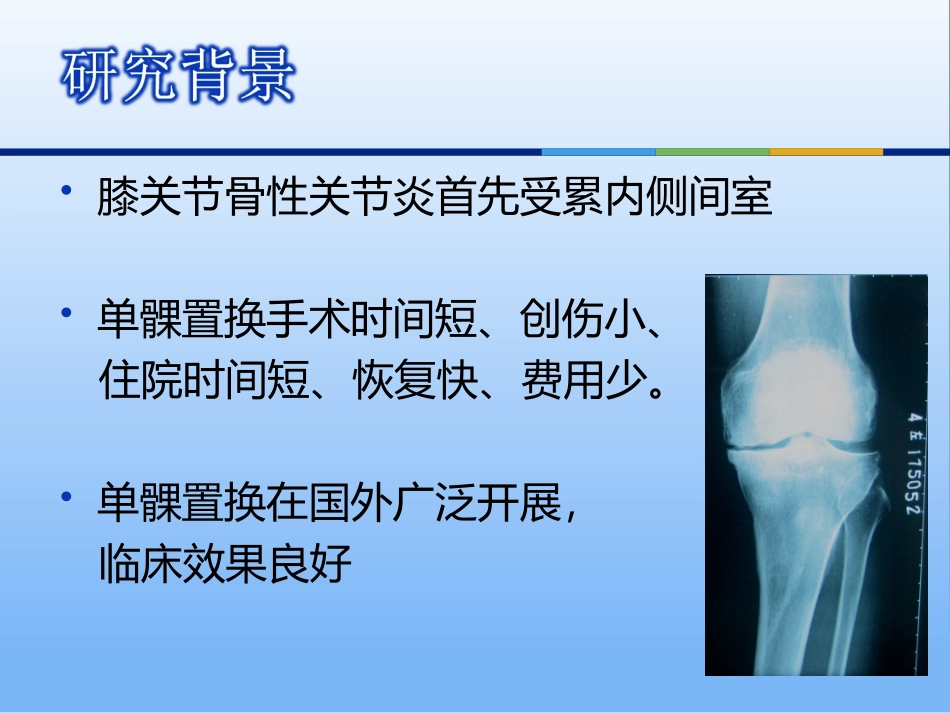 研究背景

• 膝关节骨性关节炎首先受累内侧间室

• 单髁置换手术时间短、创伤小、住院时间短、恢复快、费用少。

• 单髁置换在国外广泛开展，临床效果良好

4 左 175052